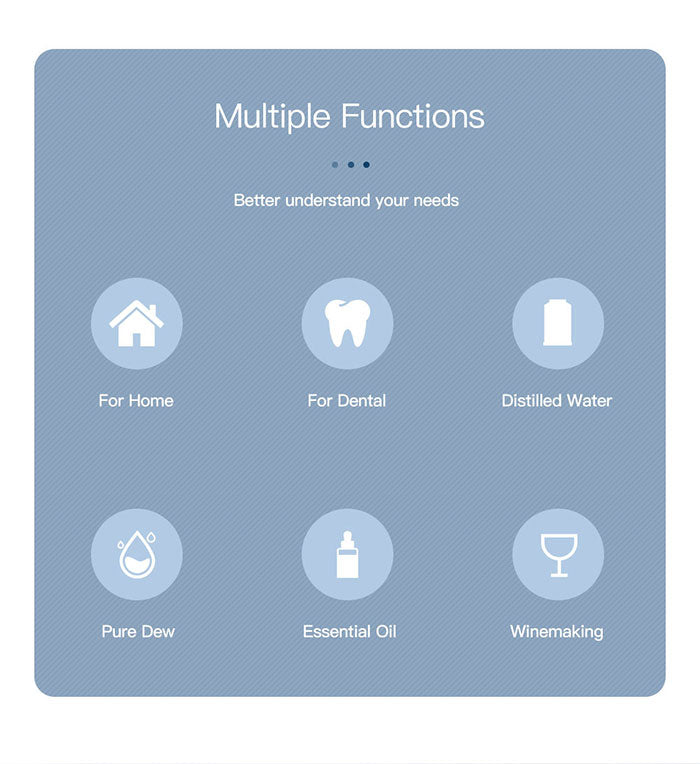 Multiple Functions

Better understand your needs

For Home

For Dental

Distilled Water

Pure Dew

Essential Oil

Winemaking